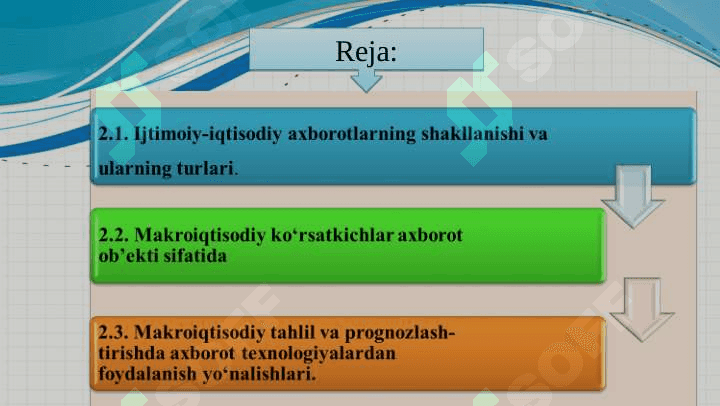 Reja:

2.1. Ijtimoiy-iqtisodiy axborotlarning shakllanishi va ularning turlari.

2.2. Makroiqtisodiy ko‘rsatkichlar axborot ob’ekti sifatida

2.3. Makroiqtisodiy tahlil va prognozlashtirishda axborot texnologiyalardan foydalanish yo‘nalishlari.